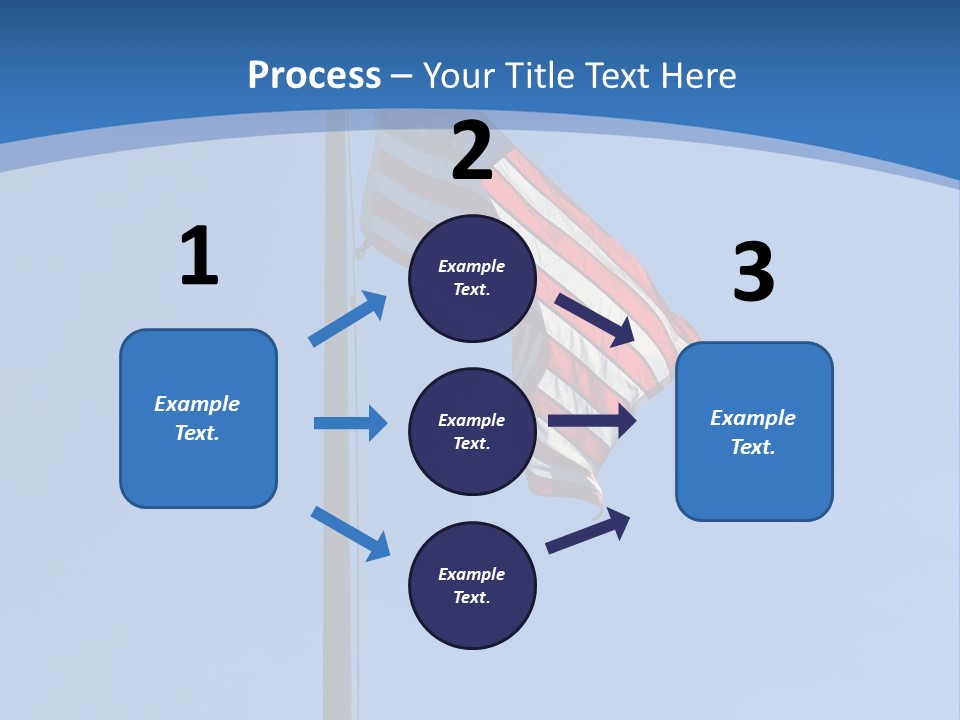 Process – Your Title Text Here

1

Example Text.

2

Example Text.

Example Text.

Example Text.

3

Example Text.